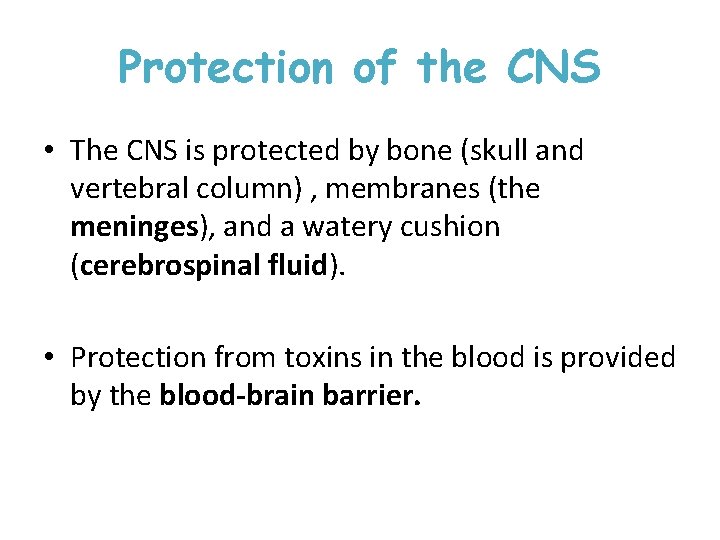 Protection of the CNS

• The CNS is protected by bone (skull and vertebral column) , membranes (the meninges), and a watery cushion (cerebrospinal fluid).

• Protection from toxins in the blood is provided by the blood-brain barrier.